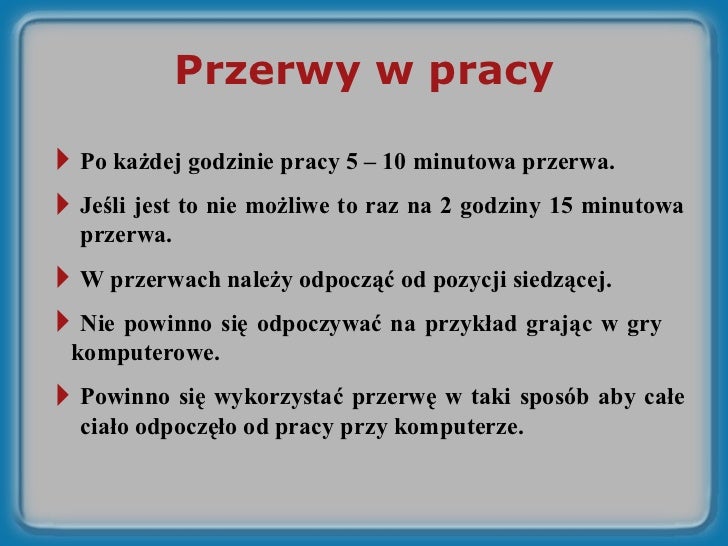 Przerwy w pracy

Po każdej godzinie pracy 5 – 10 minutowa przerwa.

Jeśli jest to nie możliwe to raz na 2 godziny 15 minutowa przerwa.

W przerwach należy odpocząć od pozycji siedzącej.

Nie powinno się odpoczywać na przykład grając w gry komputerowe.

Powinno się wykorzystać przerwę w taki sposób aby całe ciało odpoczęło od pracy przy komputerze.